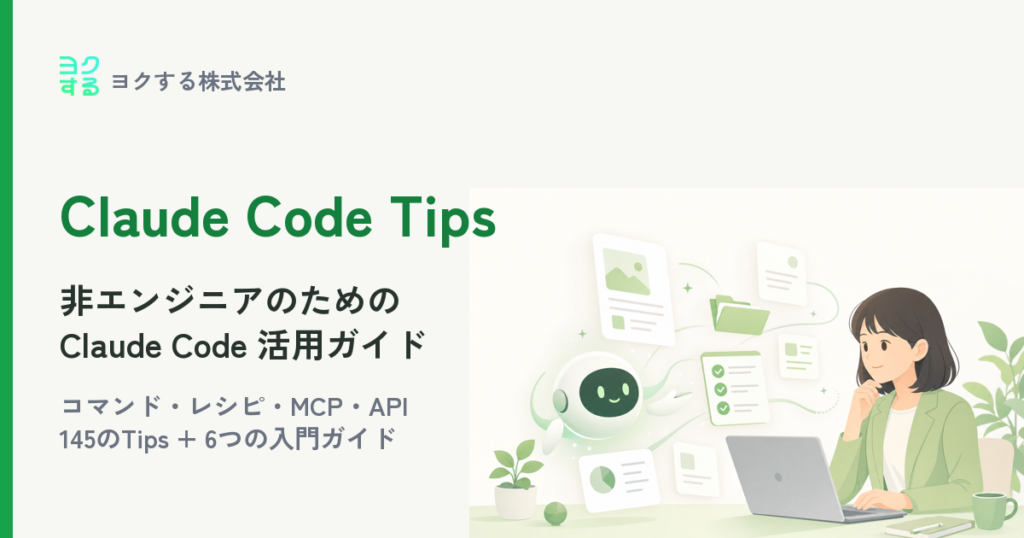 ヨク
する ヨクする株式会社

Claude Code Tips

非エンジニアのための
Claude Code 活用ガイド

コマンド・レシピ・MCP・API
145のTips ＋ 6つの入門ガイド